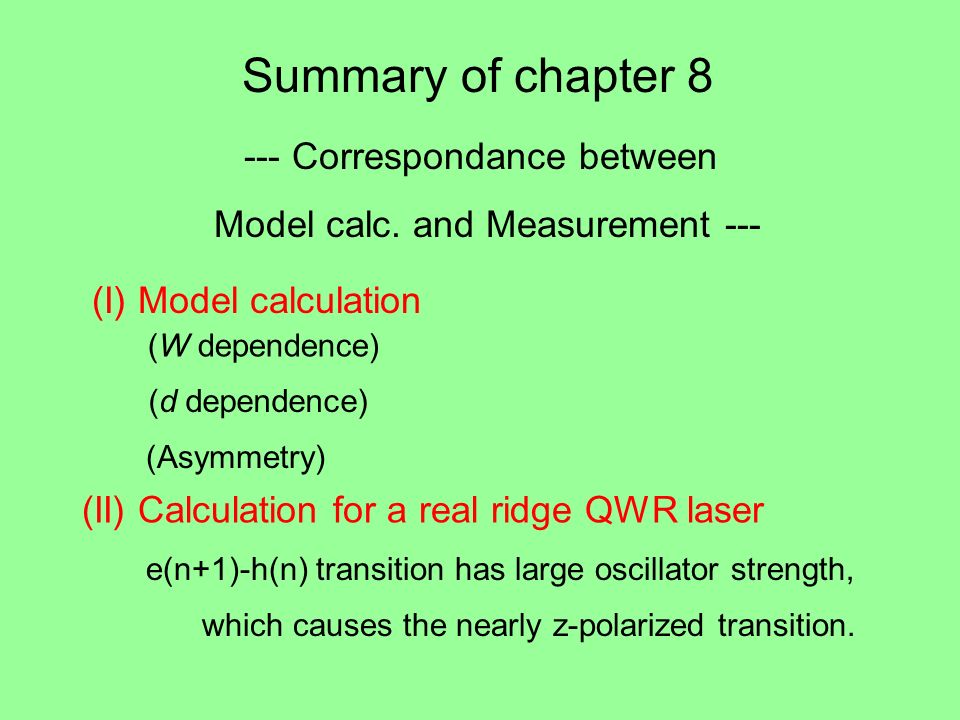 Summary of chapter 8

--- Correspondance between

Model calc. and Measurement ---

(I) Model calculation

(W dependence)

(d dependence)

(Asymmetry)

(II) Calculation for a real ridge QWR laser

e(n+1)-h(n) transition has large oscillator strength,

which causes the nearly z-polarized transition.